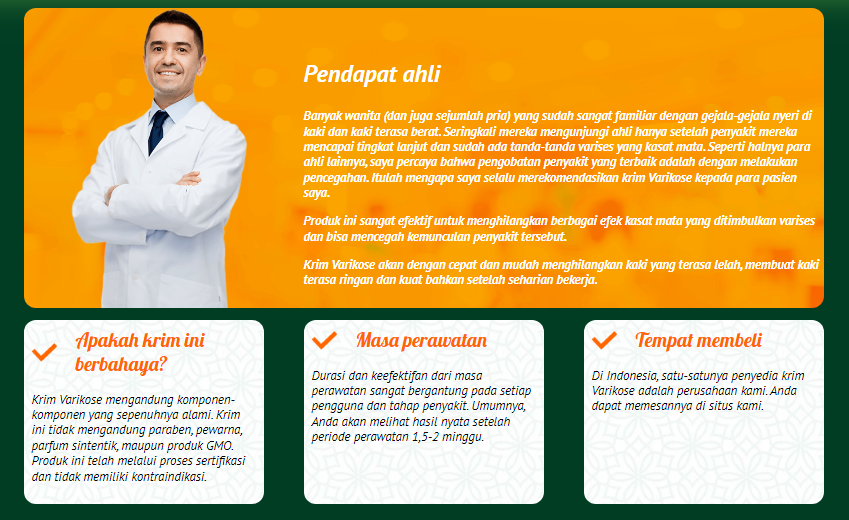 Pendapat ahli

Banyak wanita (dan juga sejumlah pria) yang sudah sangat familiar dengan gejala-gejala nyeri di kaki dan kaki terasa berat. Seringkali mereka mengunjungi ahli hanya setelah penyakit mereka mencapai tingkat lanjut dan sudah ada tanda-tanda varises yang kasat mata. Seperti halnya para ahli lainnya, saya percaya bahwa pengobatan penyakit yang terbaik adalah dengan melakukan pencegahan. Itulah mengapa saya selalu merekomendasikan krim Varikose kepada para pasien saya.

Produk ini sangat efektif untuk menghilangkan berbagai efek kasat mata yang ditimbulkan varises dan bisa mencegah kemunculan penyakit tersebut.

Krim Varikose akan dengan cepat dan mudah menghilangkan kaki yang terasa lelah, membuat kaki terasa ringan dan kuat bahkan setelah seharian bekerja.

Apakah krim ini berbahaya?

Krim Varikose mengandung komponen-komponen yang sepenuhnya alami. Krim ini tidak mengandung paraben, pewarna, parfum sintentik, maupun produk GMO. Produk ini telah melalui proses sertifikasi dan tidak memiliki kontraindikasi.

Masa perawatan

Durasi dan keefektifan dari masa perawatan sangat bergantung pada setiap pengguna dan tahap penyakit. Umumnya, Anda akan melihat hasil nyata setelah periode perawatan 1,5-2 minggu.

Tempat membeli

Di Indonesia, satu-satunya penyedia krim Varikose adalah perusahaan kami. Anda dapat memesannya di situs kami.